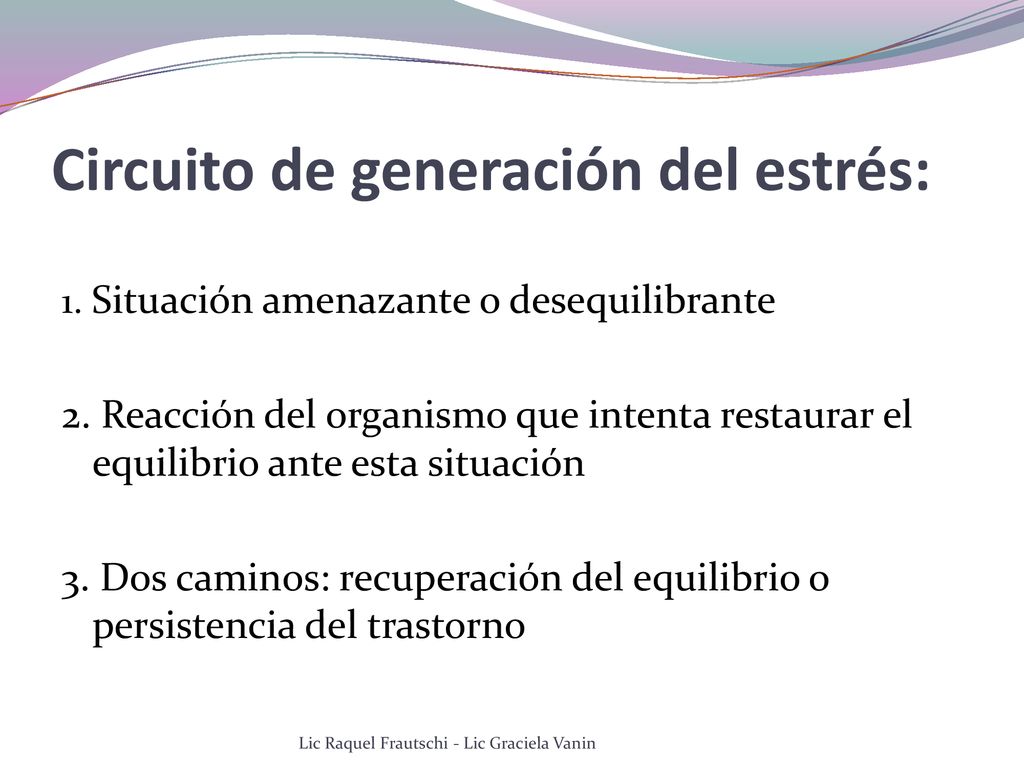 Circuito de generación del estrés:

1. Situación amenazante o desequilibrante

2. Reacción del organismo que intenta restaurar el equilibrio ante esta situación

3. Dos caminos: recuperación del equilibrio o persistencia del trastorno

Lic Raquel Frautschi - Lic Graciela Vanin